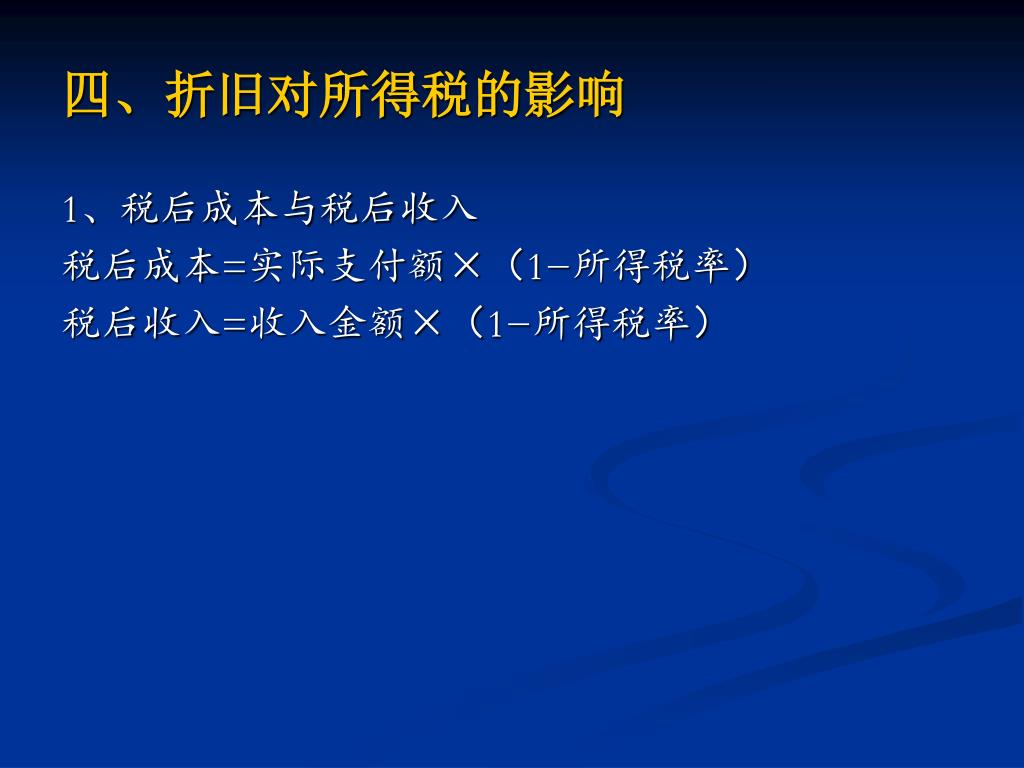 四、折旧对所得税的影响

1、税后成本与税后收入
税后成本=实际支付额×（1−所得税率）
税后收入=收入金额×（1−所得税率）